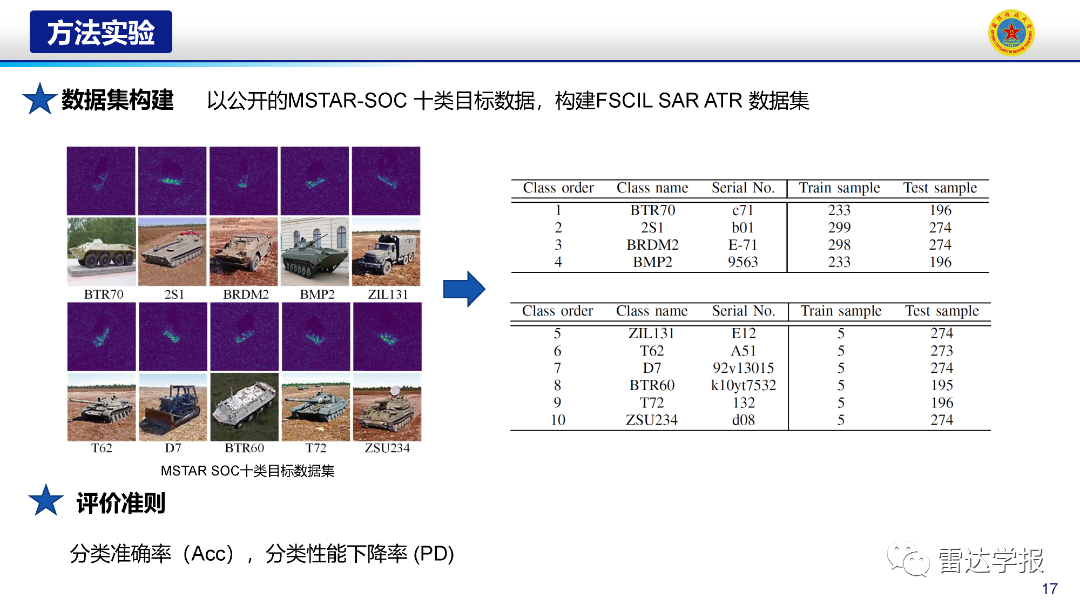 方法实验

数据集构建　以公开的MSTAR-SOC 十类目标数据，构建FSCIL SAR ATR 数据集

BTR70　2S1　BRDM2　BMP2　ZIL131

T62　D7　BTR60　T72　ZSU234

MSTAR SOC十类目标数据集

| Class order | Class name | Serial No. | Train sample | Test sample |
|---|---|---|---|---|
| 1 | BTR70 | c71 | 233 | 196 |
| 2 | 2S1 | b01 | 299 | 274 |
| 3 | BRDM2 | E-71 | 298 | 274 |
| 4 | BMP2 | 9563 | 233 | 196 |

| Class order | Class name | Serial No. | Train sample | Test sample |
|---|---|---|---|---|
| 5 | ZIL131 | E12 | 5 | 274 |
| 6 | T62 | A51 | 5 | 273 |
| 7 | D7 | 92v13015 | 5 | 274 |
| 8 | BTR60 | k10yt7532 | 5 | 195 |
| 9 | T72 | 132 | 5 | 196 |
| 10 | ZSU234 | d08 | 5 | 274 |

评价准则

分类准确率（Acc），分类性能下降率 (PD)

雷达学报

17